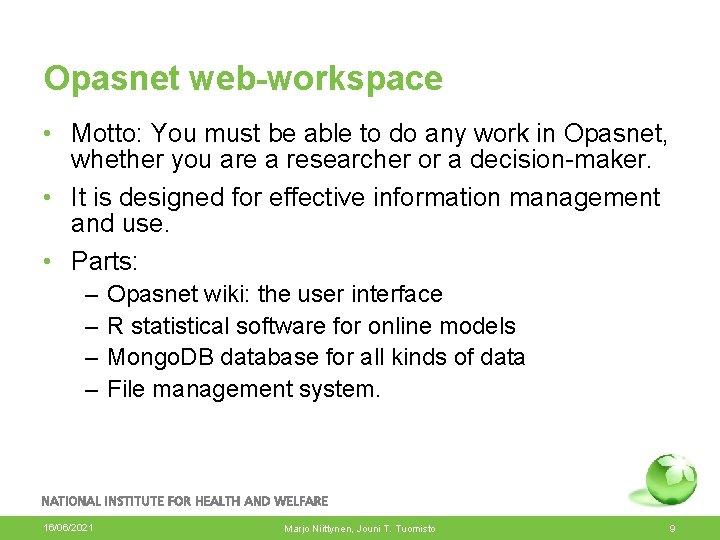 Opasnet web-workspace

• Motto: You must be able to do any work in Opasnet, whether you are a researcher or a decision-maker.

• It is designed for effective information management and use.

• Parts:
– Opasnet wiki: the user interface
– R statistical software for online models
– MongoDB database for all kinds of data
– File management system.

NATIONAL INSTITUTE FOR HEALTH AND WELFARE

16/06/2021 Marjo Niittynen, Jouni T. Tuomisto 9